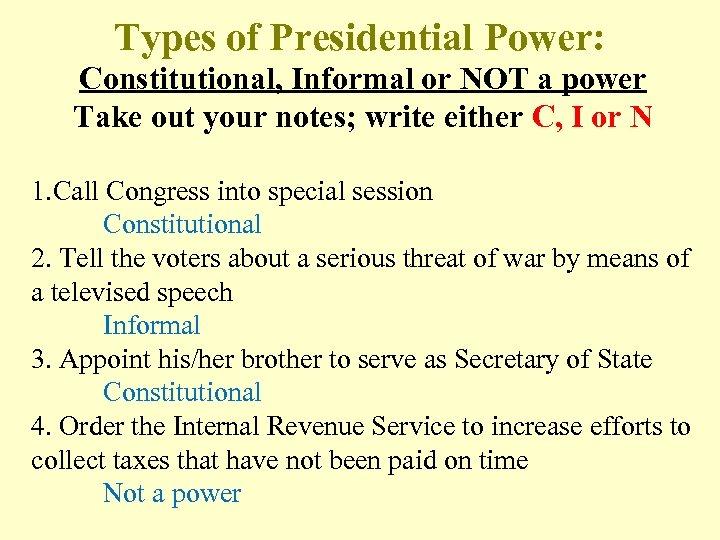 Types of Presidential Power:
Constitutional, Informal or NOT a power
Take out your notes; write either C, I or N

1.Call Congress into special session
Constitutional
2. Tell the voters about a serious threat of war by means of a televised speech
Informal
3. Appoint his/her brother to serve as Secretary of State
Constitutional
4. Order the Internal Revenue Service to increase efforts to collect taxes that have not been paid on time
Not a power